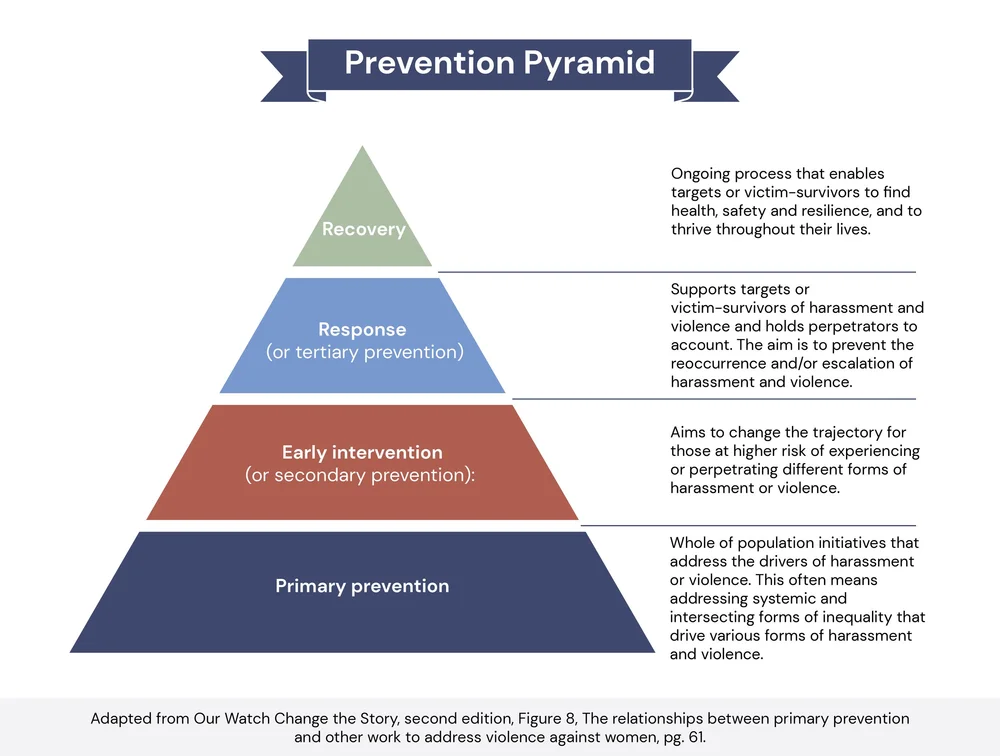 Prevention Pyramid

Recovery

Ongoing process that enables targets or victim-survivors to find health, safety and resilience, and to thrive throughout their lives.

Response
(or tertiary prevention)

Supports targets or victim-survivors of harassment and violence and holds perpetrators to account. The aim is to prevent the reoccurrence and/or escalation of harassment and violence.

Early intervention
(or secondary prevention):

Aims to change the trajectory for those at higher risk of experiencing or perpetrating different forms of harassment or violence.

Primary prevention

Whole of population initiatives that address the drivers of harassment or violence. This often means addressing systemic and intersecting forms of inequality that drive various forms of harassment and violence.

Adapted from Our Watch Change the Story, second edition, Figure 8, The relationships between primary prevention and other work to address violence against women, pg. 61.